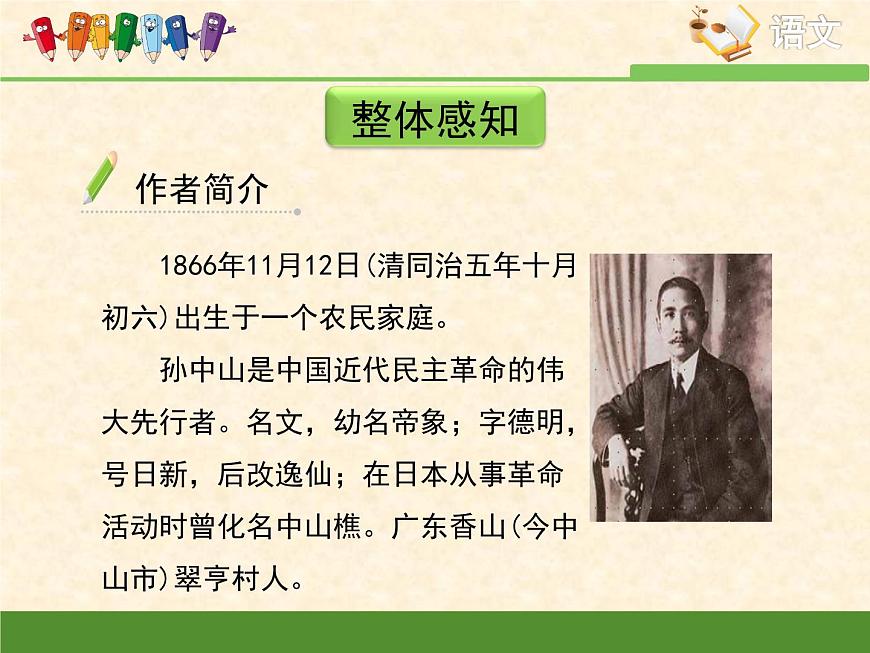 语文

整体感知

作者简介

1866年11月12日(清同治五年十月初六)出生于一个农民家庭。

孙中山是中国近代民主革命的伟大先行者。名文，幼名帝象；字德明，号日新，后改逸仙；在日本从事革命活动时曾化名中山樵。广东香山(今中山市)翠亨村人。